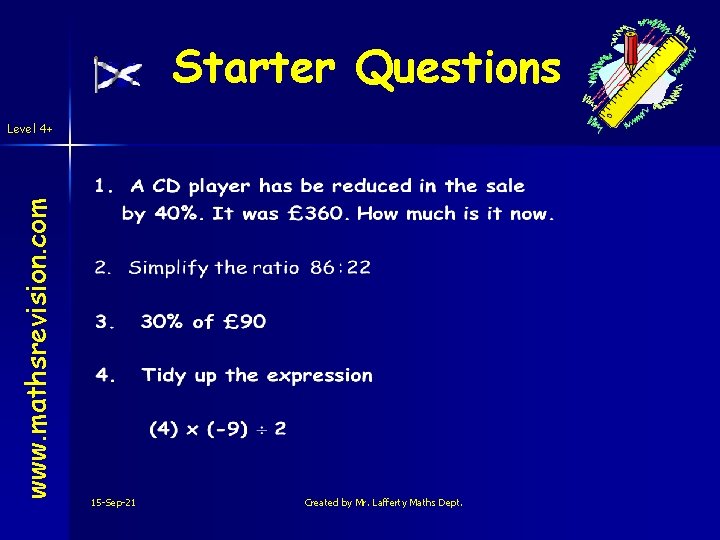 Starter Questions

Level 4+

www.mathsrevision.com

1. A CD player has be reduced in the sale by 40%. It was £360. How much is it now.

2. Simplify the ratio 86 : 22

3. 30% of £90

4. Tidy up the expression

$(4) \times (-9) \div 2$

15-Sep-21

Created by Mr. Lafferty Maths Dept.